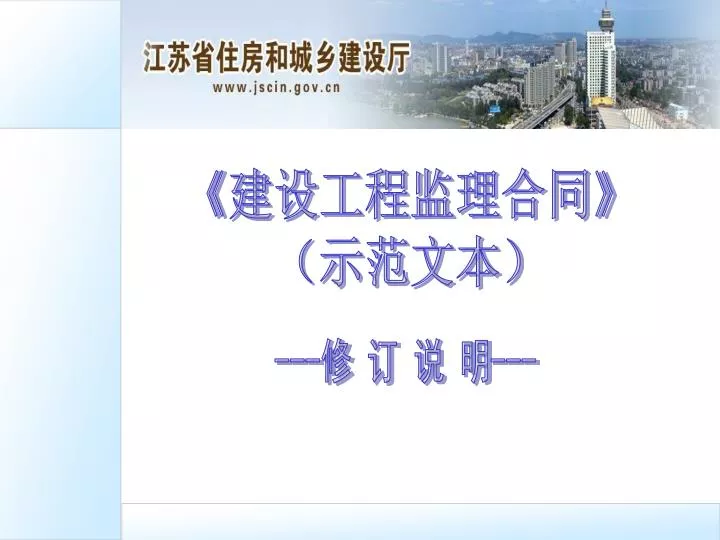 江苏省住房和城乡建设厅
www.jscin.gov.cn

《建设工程监理合同》
（示范文本）

---修 订 说 明---